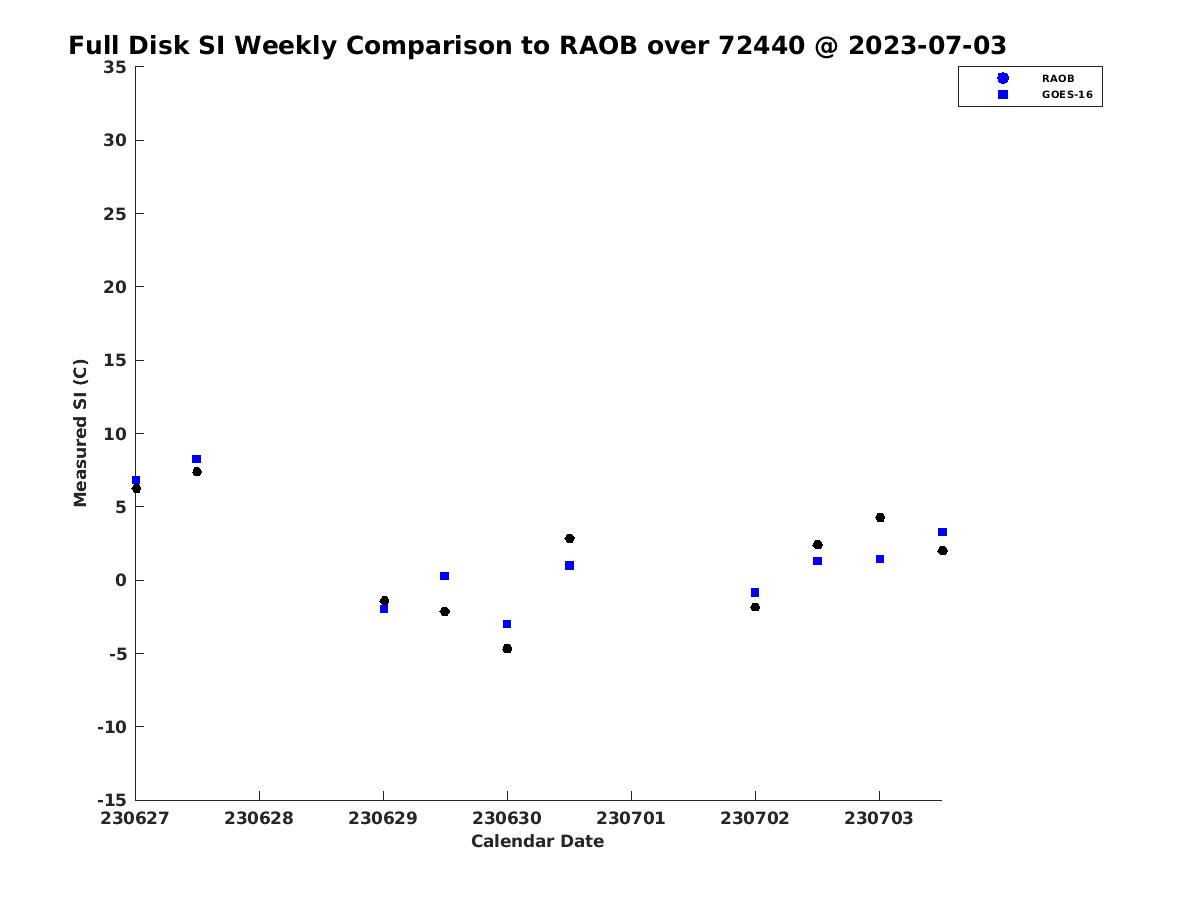 Full Disk SI Weekly Comparison to RAOB over 72440 @ 2023-07-03

RAOB
GOES-16

Measured SI (C)

35
30
25
20
15
10
5
0
-5
-10
-15

230627 230628 230629 230630 230701 230702 230703

Calendar Date